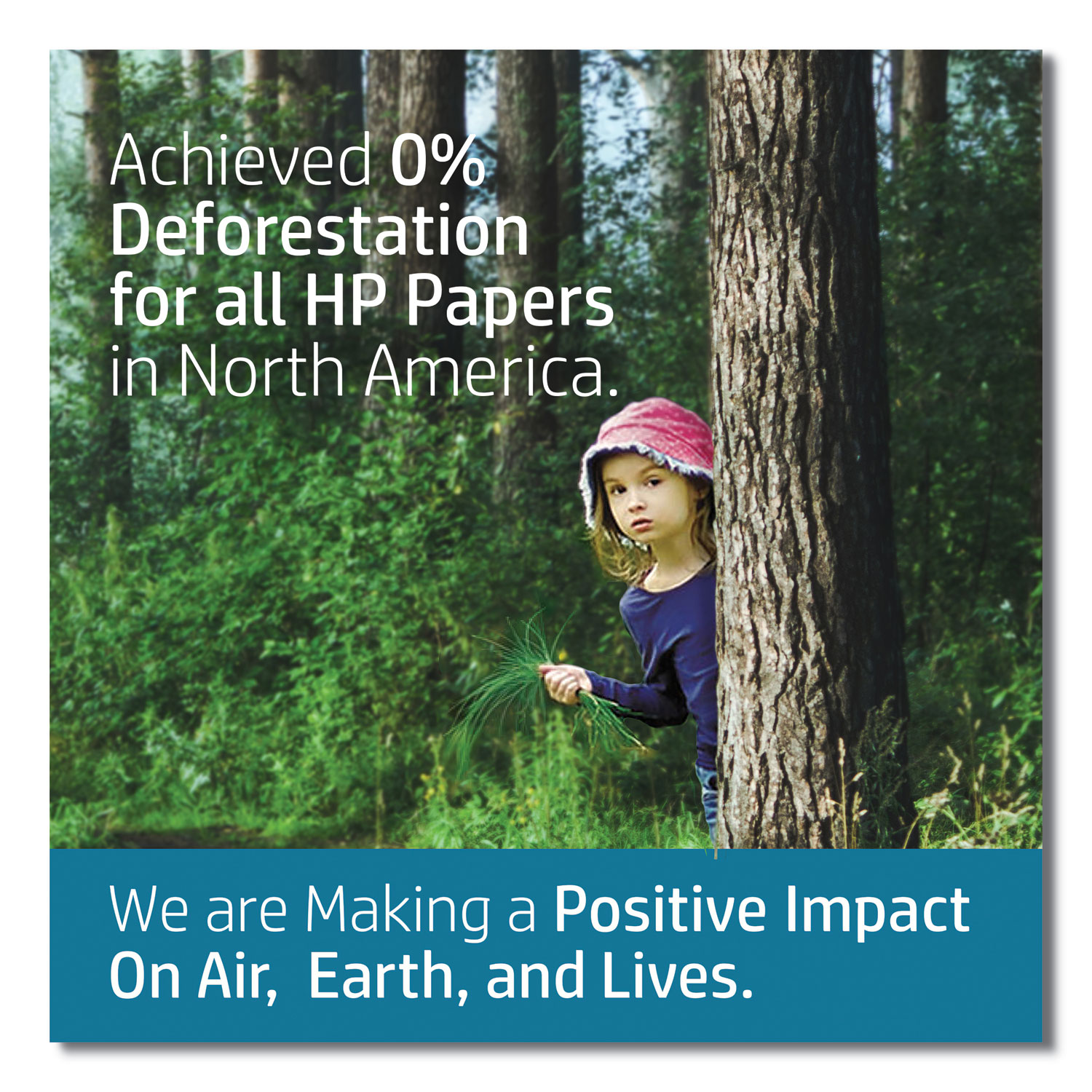 Achieved 0% Deforestation for all HP Papers in North America.

We are Making a Positive Impact On Air,  Earth, and Lives.